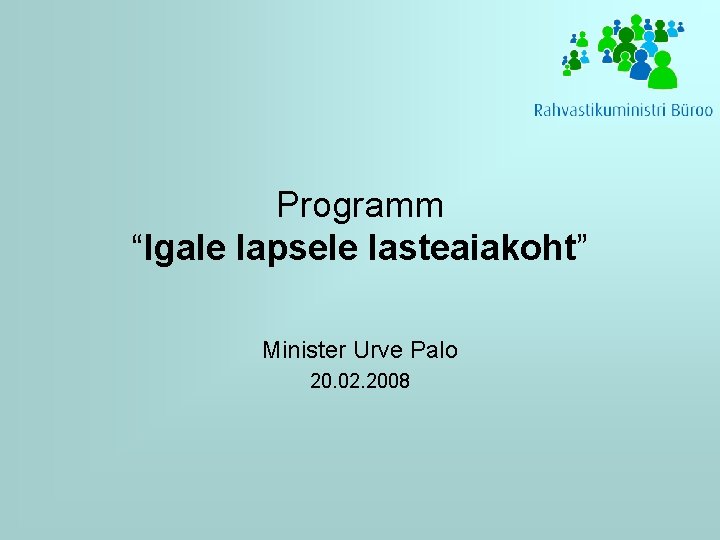 Rahvastikuministri Büroo

Programm
“Igale lapsele lasteaiakoht”

Minister Urve Palo
20.02.2008